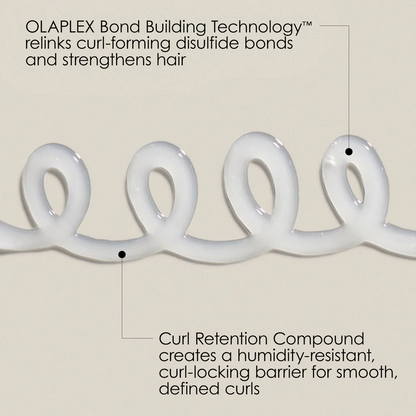 OLAPLEX Bond Building Technology™ relinks curl-forming disulfide bonds and strengthens hair

Curl Retention Compound creates a humidity-resistant, curl-locking barrier for smooth, defined curls